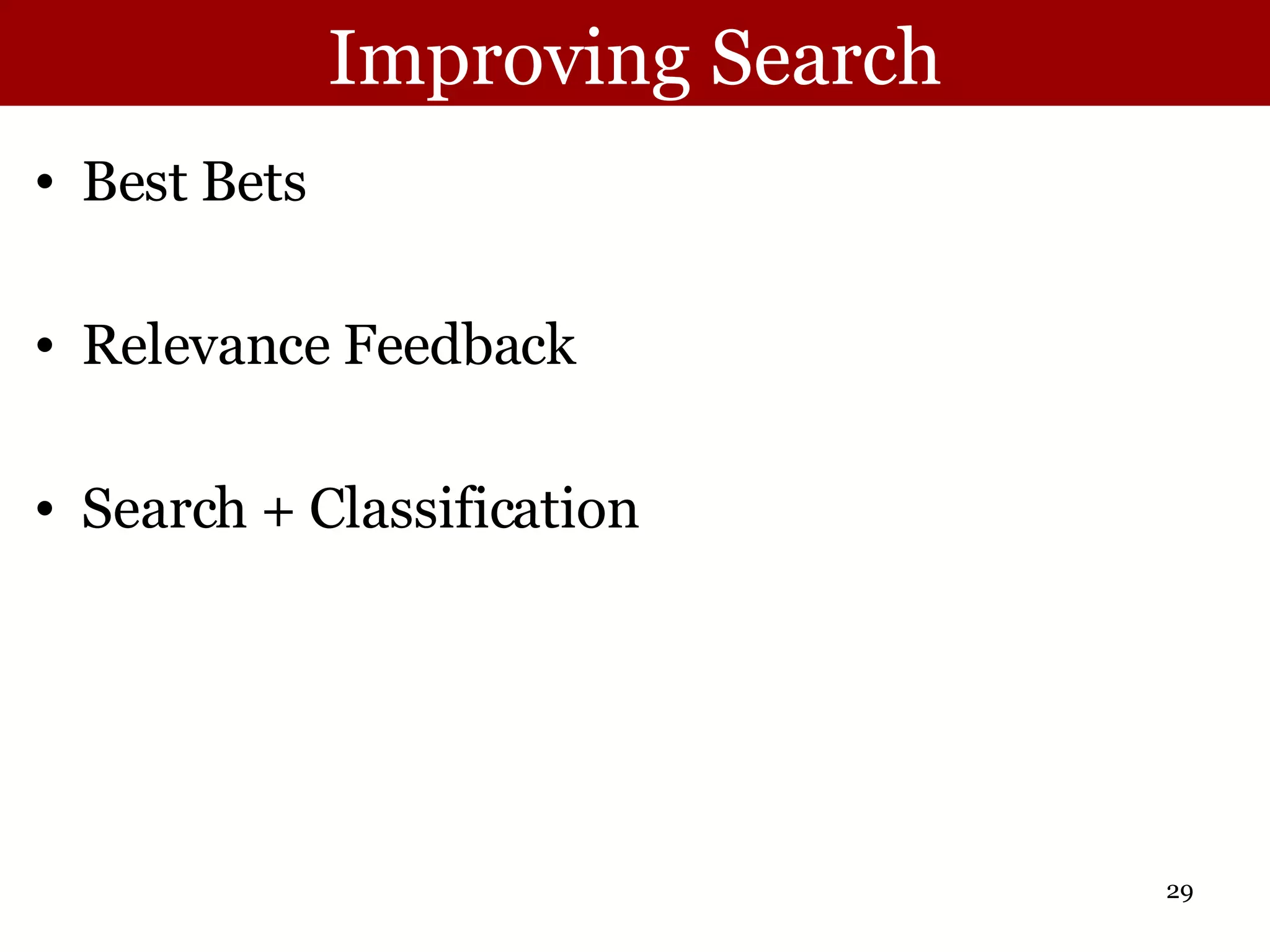 Improving Search

• Best Bets

• Relevance Feedback

• Search + Classification

29